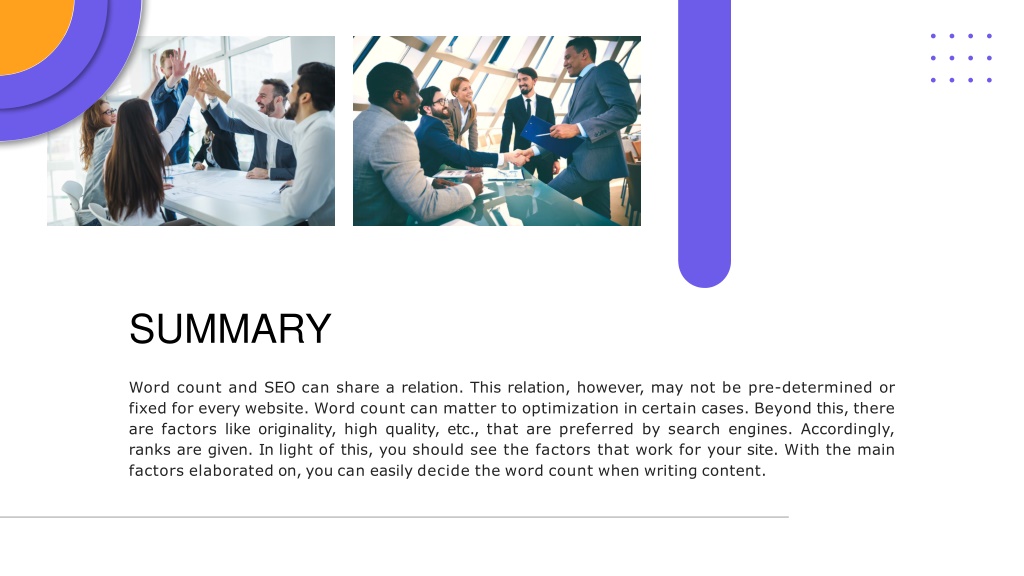 SUMMARY

Word count and SEO can share a relation. This relation, however, may not be pre-determined or fixed for every website. Word count can matter to optimization in certain cases. Beyond this, there are factors like originality, high quality, etc., that are preferred by search engines. Accordingly, ranks are given. In light of this, you should see the factors that work for your site. With the main factors elaborated on, you can easily decide the word count when writing content.